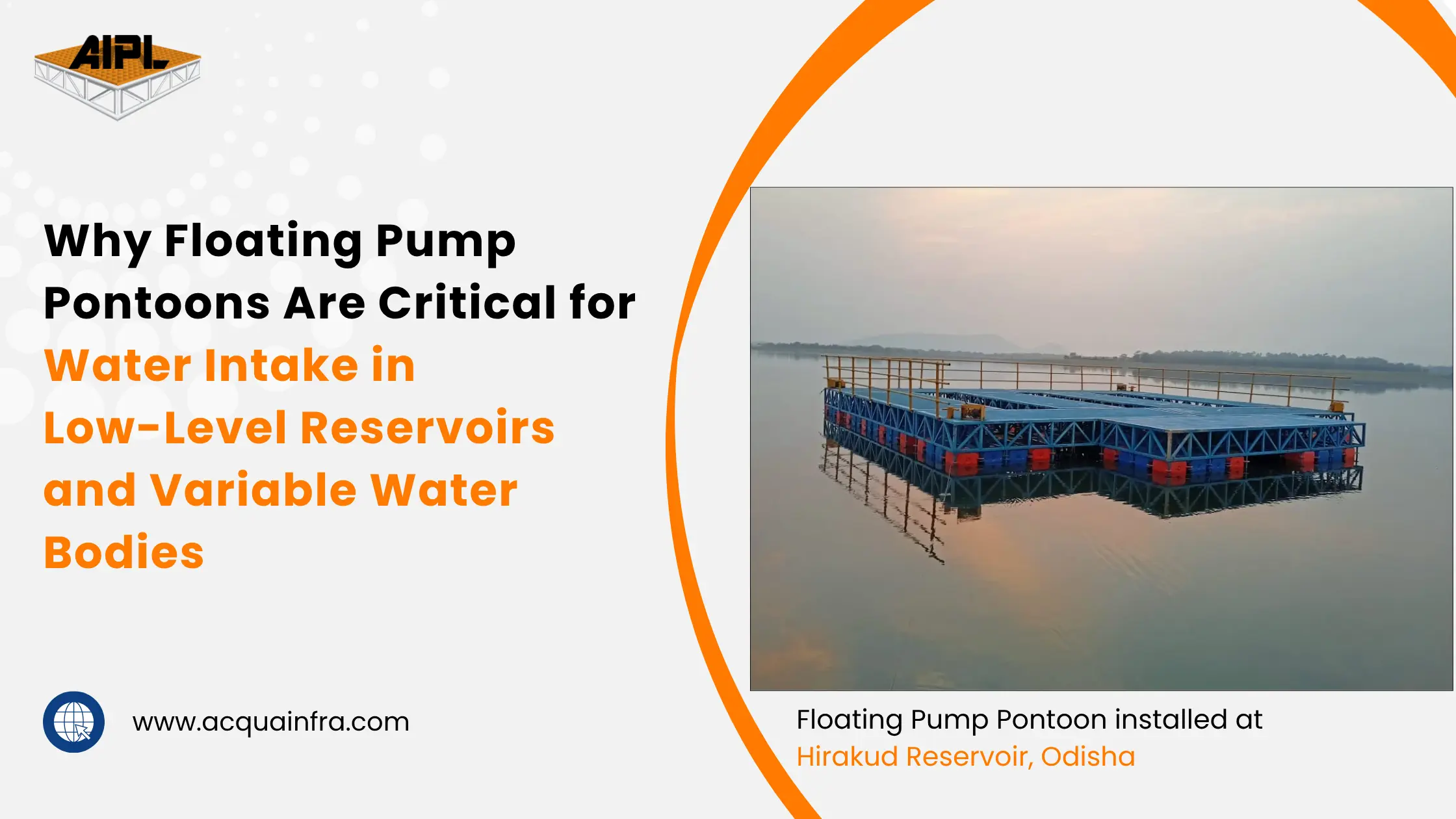 AIPL

Why Floating Pump Pontoons Are Critical for Water Intake in Low-Level Reservoirs and Variable Water Bodies

www.acquainfra.com

Floating Pump Pontoon installed at Hirakud Reservoir, Odisha